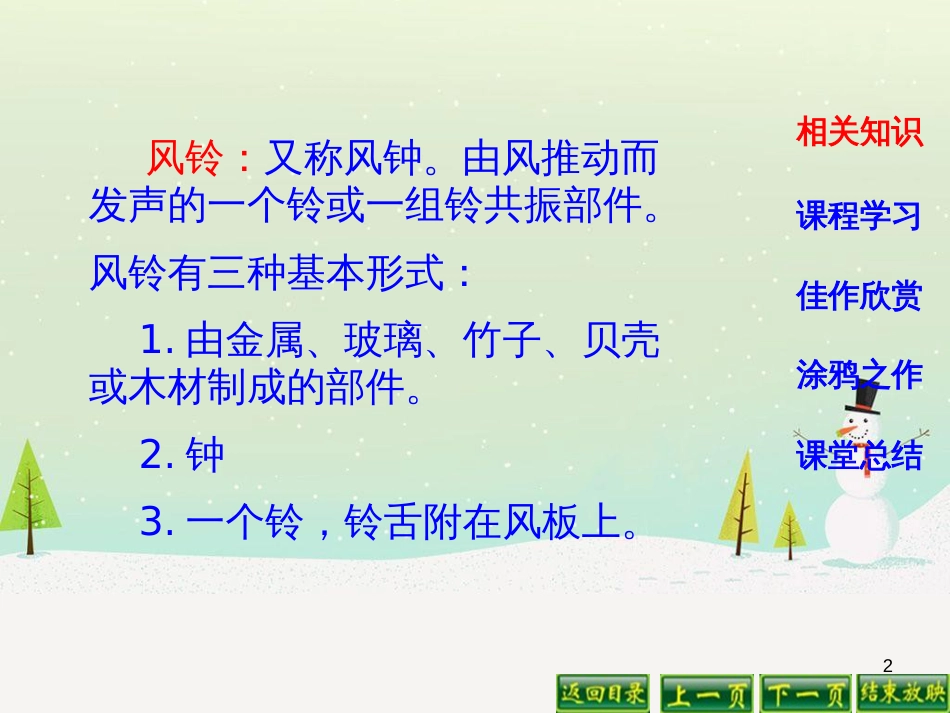 风铃：又称风钟。由风推动而发声的一个铃或一组铃共振部件。

风铃有三种基本形式：

1. 由金属、玻璃、竹子、贝壳或木材制成的部件。

2. 钟

3. 一个铃，铃舌附在风板上。

相关知识

课程学习

佳作欣赏

涂鸦之作

课堂总结

2

返回目录 上一页 下一页 结束放映